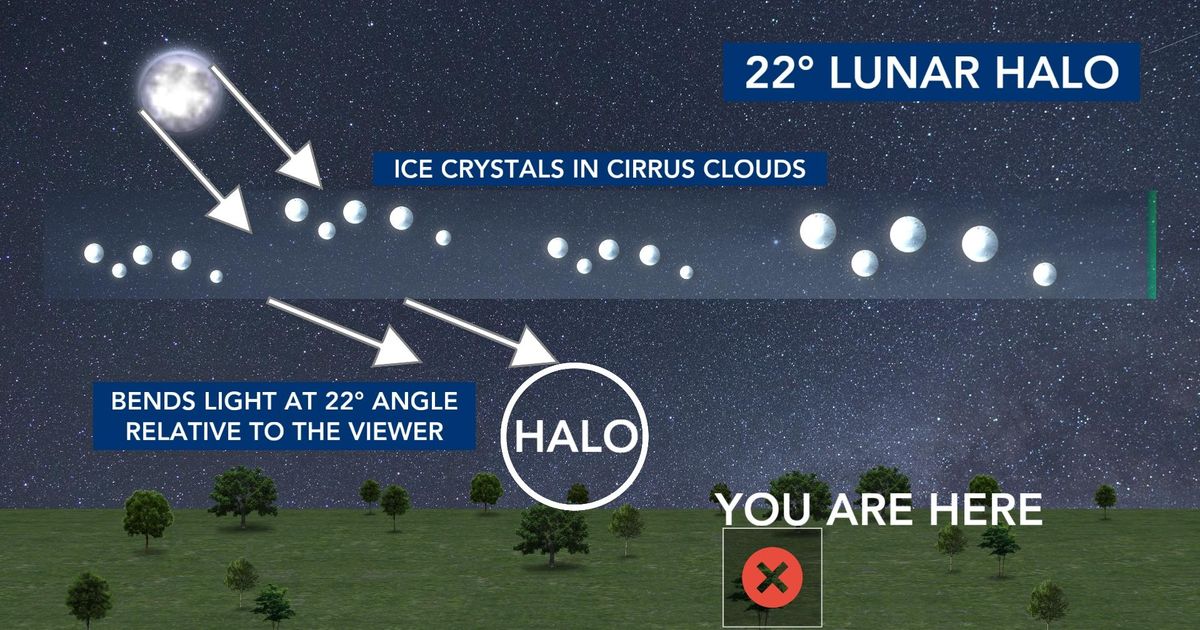 22° LUNAR HALO

ICE CRYSTALS IN CIRRUS CLOUDS

BENDS LIGHT AT 22° ANGLE RELATIVE TO THE VIEWER

HALO

YOU ARE HERE